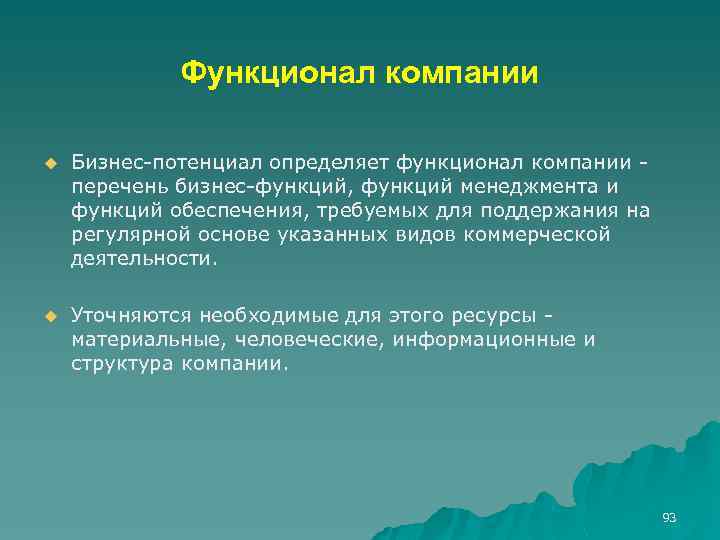 Функционал компании

Бизнес-потенциал определяет функционал компании - перечень бизнес-функций, функций менеджмента и функций обеспечения, требуемых для поддержания на регулярной основе указанных видов коммерческой деятельности.

Уточняются необходимые для этого ресурсы - материальные, человеческие, информационные и структура компании.

93